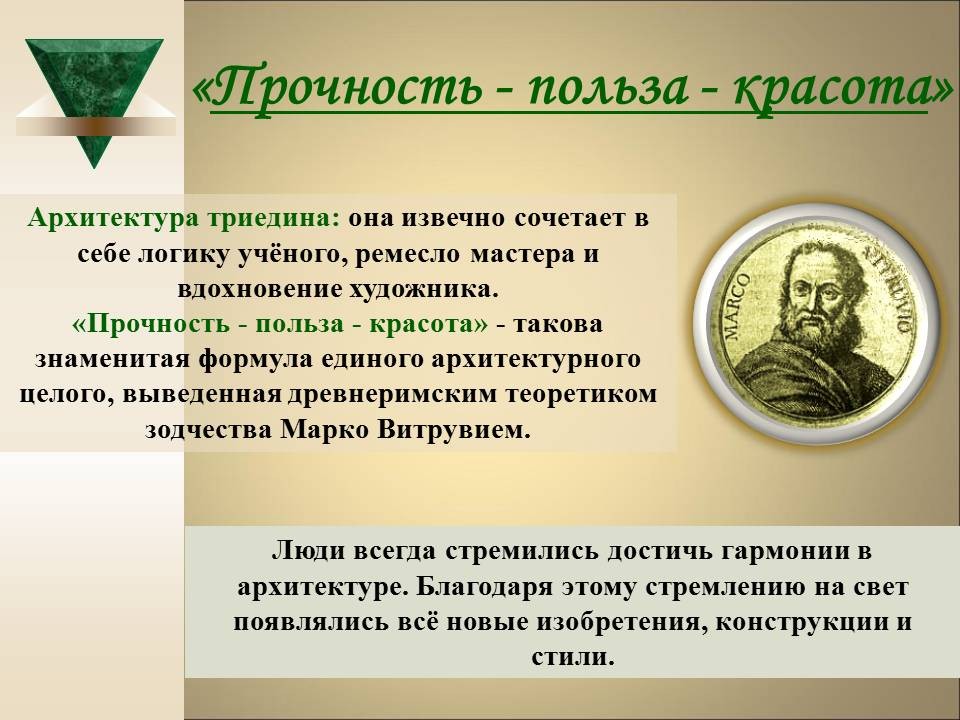 «Прочность - польза - красота»

Архитектура триедина: она извечно сочетает в себе логику учёного, ремесло мастера и вдохновение художника.
«Прочность - польза - красота» - такова знаменитая формула единого архитектурного целого, выведенная древнеримским теоретиком зодчества Марко Витрувием.

MARCO VITRUVIO

Люди всегда стремились достичь гармонии в архитектуре. Благодаря этому стремлению на свет появлялись всё новые изобретения, конструкции и стили.